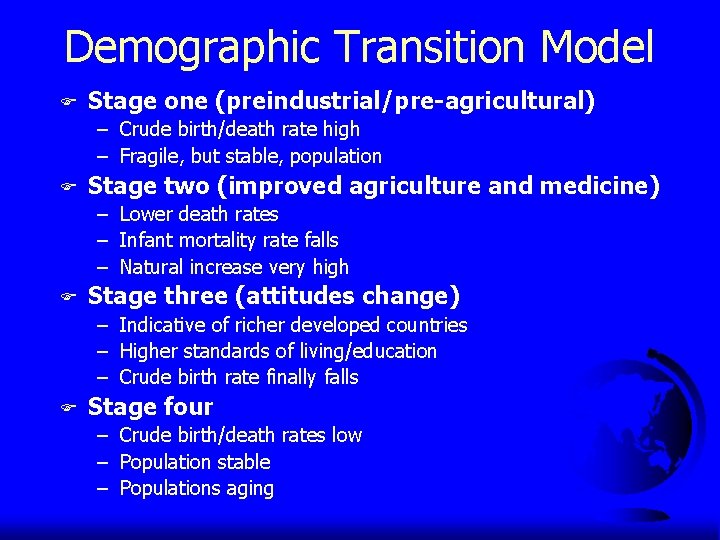 Demographic Transition Model

Stage one (preindustrial/pre-agricultural)
– Crude birth/death rate high
– Fragile, but stable, population

Stage two (improved agriculture and medicine)
– Lower death rates
– Infant mortality rate falls
– Natural increase very high

Stage three (attitudes change)
– Indicative of richer developed countries
– Higher standards of living/education
– Crude birth rate finally falls

Stage four
– Crude birth/death rates low
– Population stable
– Populations aging